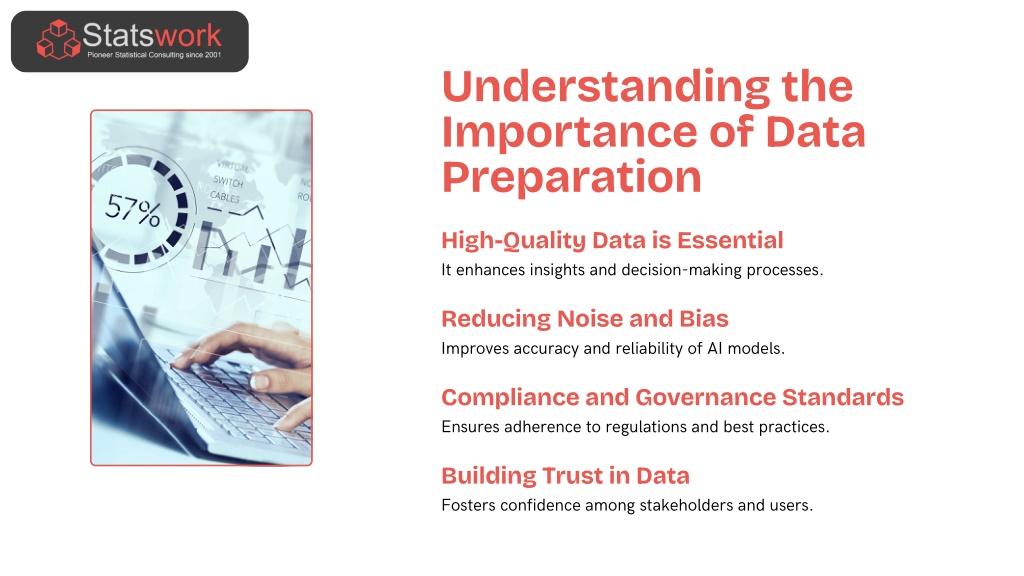 Statswork
Pioneer Statistical Consulting since 2001

57%
VIRTUAL
SWITCH
CABLES

Understanding the Importance of Data Preparation

High-Quality Data is Essential
It enhances insights and decision-making processes.

Reducing Noise and Bias
Improves accuracy and reliability of AI models.

Compliance and Governance Standards
Ensures adherence to regulations and best practices.

Building Trust in Data
Fosters confidence among stakeholders and users.